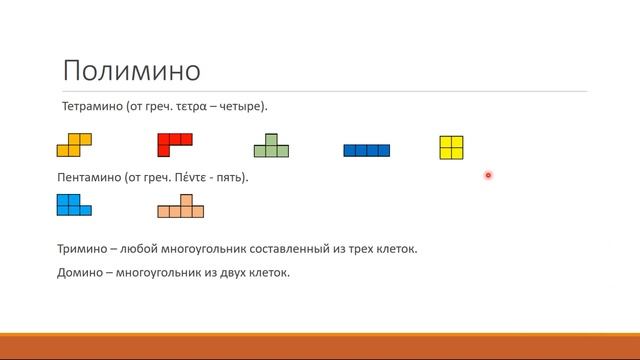 Полимино

Тетрамино (от греч. τετρα – четыре).

Пентамино (от греч. Πέντε - пять).

Тримино – любой многоугольник составленный из трех клеток.

Домино – многоугольник из двух клеток.